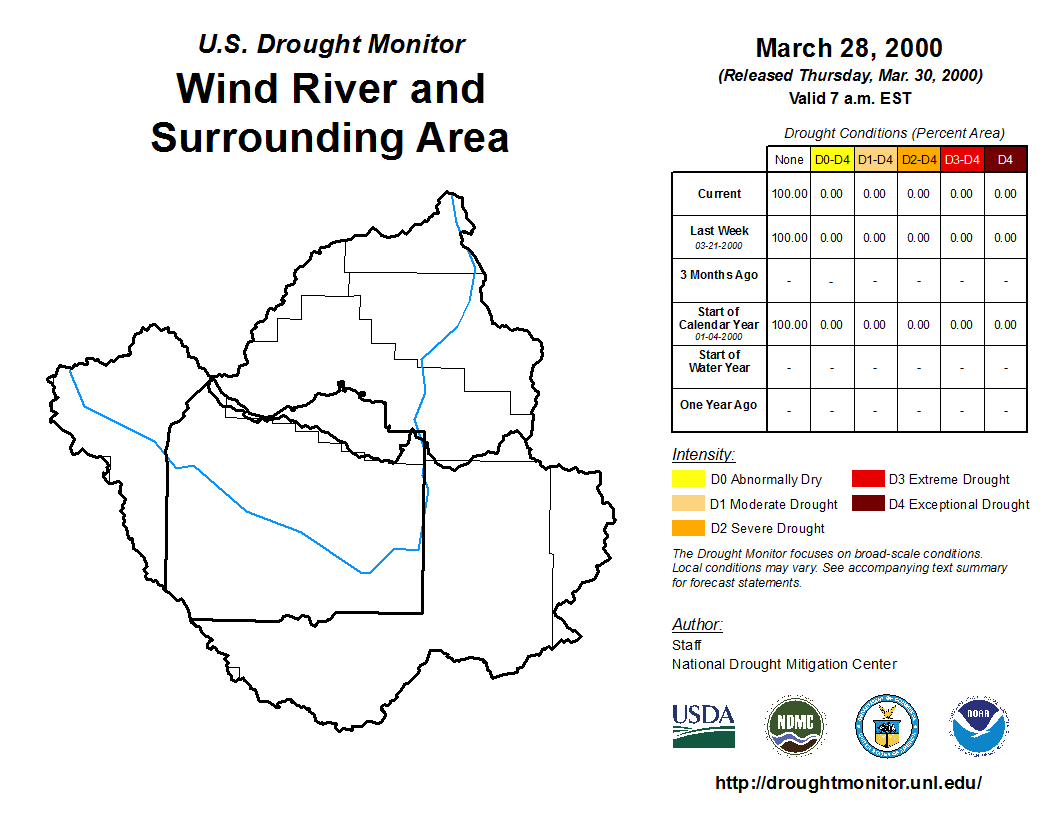 U.S. Drought Monitor
Wind River and Surrounding Area

March 28, 2000
(Released Thursday, Mar. 30, 2000)
Valid 7 a.m. EST

Drought Conditions (Percent Area)

| | None | D0-D4 | D1-D4 | D2-D4 | D3-D4 | D4 |
|---|---|---|---|---|---|---|
| Current | 100.00 | 0.00 | 0.00 | 0.00 | 0.00 | 0.00 |
| Last Week 03-21-2000 | 100.00 | 0.00 | 0.00 | 0.00 | 0.00 | 0.00 |
| 3 Months Ago | - | - | - | - | - | - |
| Start of Calendar Year 01-04-2000 | 100.00 | 0.00 | 0.00 | 0.00 | 0.00 | 0.00 |
| Start of Water Year | - | - | - | - | - | - |
| One Year Ago | - | - | - | - | - | - |

Intensity:
D0 Abnormally Dry
D1 Moderate Drought
D2 Severe Drought
D3 Extreme Drought
D4 Exceptional Drought

The Drought Monitor focuses on broad-scale conditions. Local conditions may vary. See accompanying text summary for forecast statements.

Author:
Staff
National Drought Mitigation Center

USDA
NDMC
NOAA

http://droughtmonitor.unl.edu/